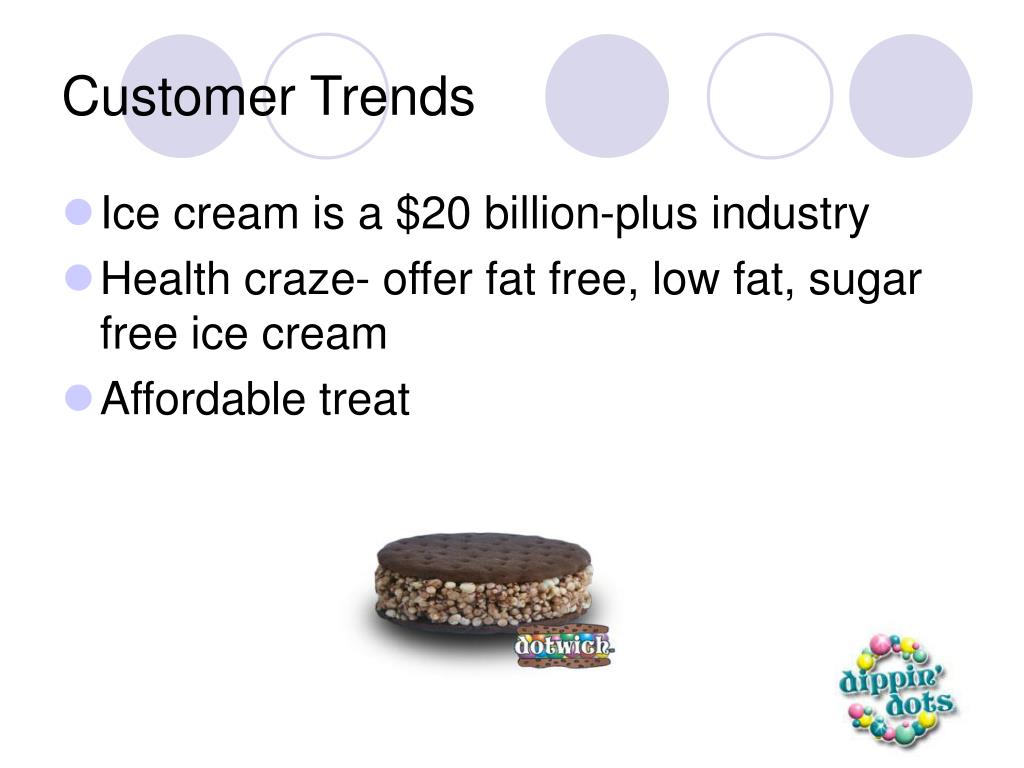 Customer Trends

Ice cream is a \$20 billion-plus industry
Health craze- offer fat free, low fat, sugar free ice cream
Affordable treat

dotwich

dippin' dots